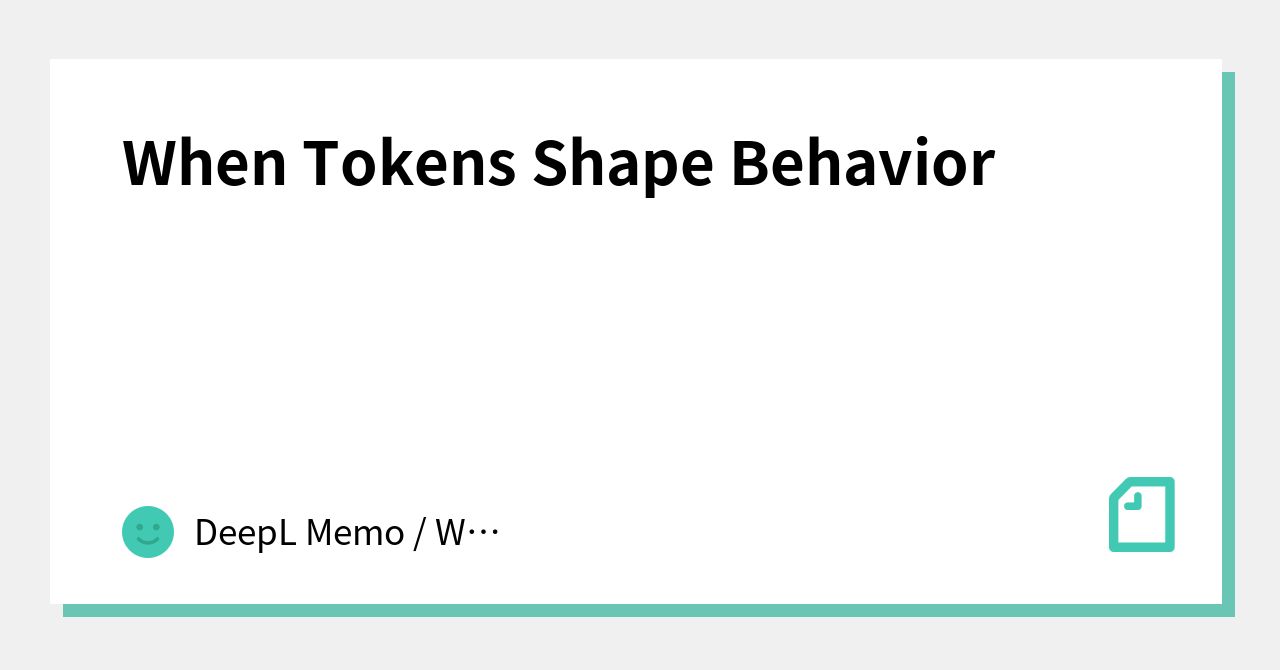 When Tokens Shape Behavior

DeepL Memo / W…